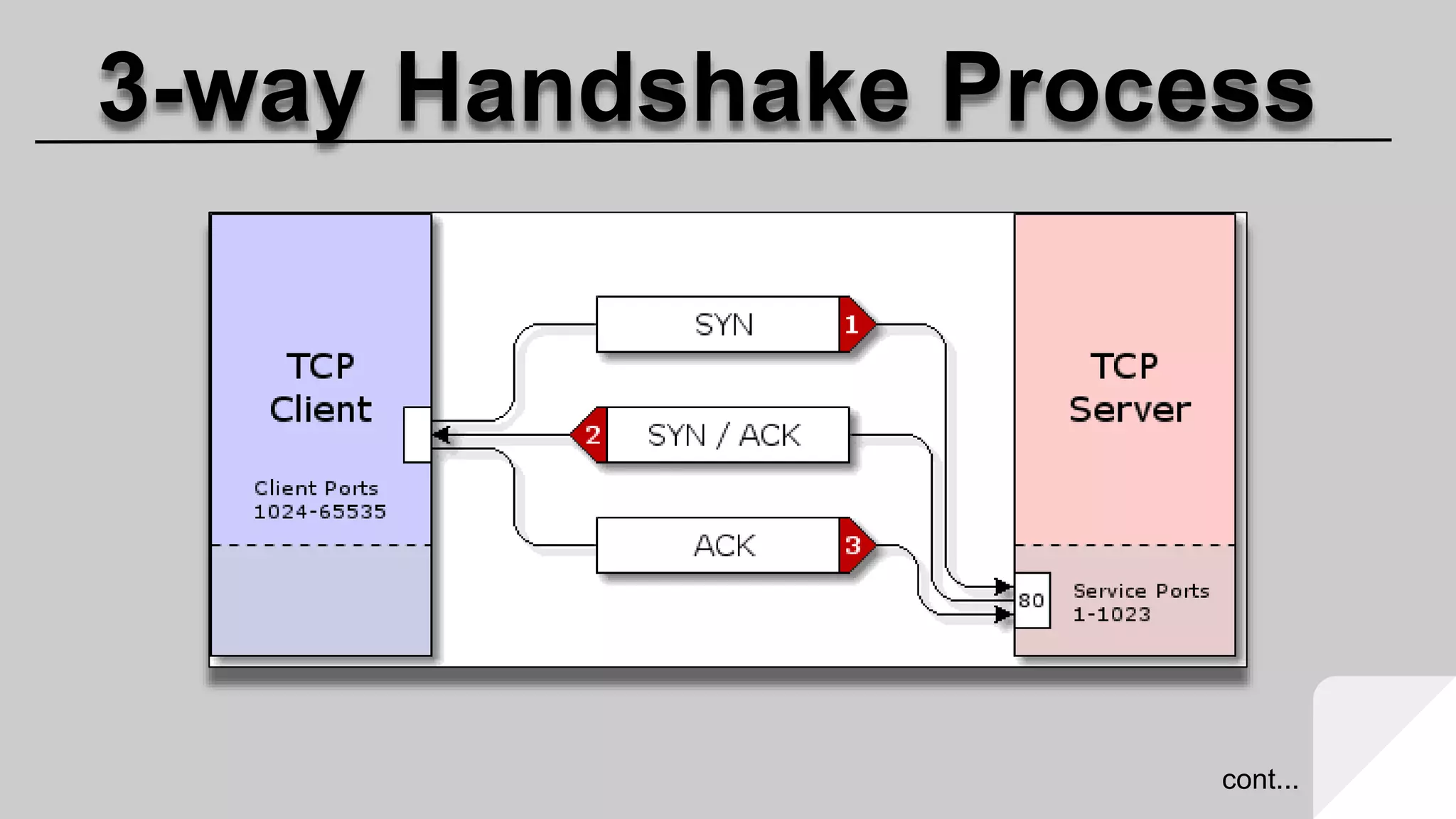 3-way Handshake Process

TCP Client

Client Ports 1024-65535

SYN 1

2 SYN / ACK

ACK 3

TCP Server

80

Service Ports 1-1023

cont...